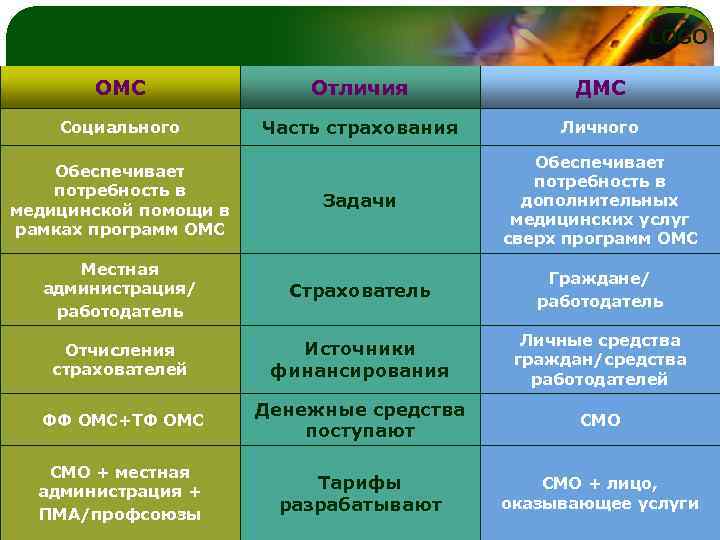 LOGO

| ОМС | Отличия | ДМС |
|---|---|---|
| Социального | Часть страхования | Личного |
| Обеспечивает потребность в медицинской помощи в рамках программ ОМС | Задачи | Обеспечивает потребность в дополнительных медицинских услуг сверх программ ОМС |
| Местная администрация/ работодатель | Страхователь | Граждане/ работодатель |
| Отчисления страхователей | Источники финансирования | Личные средства граждан/средства работодателей |
| ФФ ОМС+ТФ ОМС | Денежные средства поступают | СМО |
| СМО + местная администрация + ПМА/профсоюзы | Тарифы разрабатывают | СМО + лицо, оказывающее услуги |